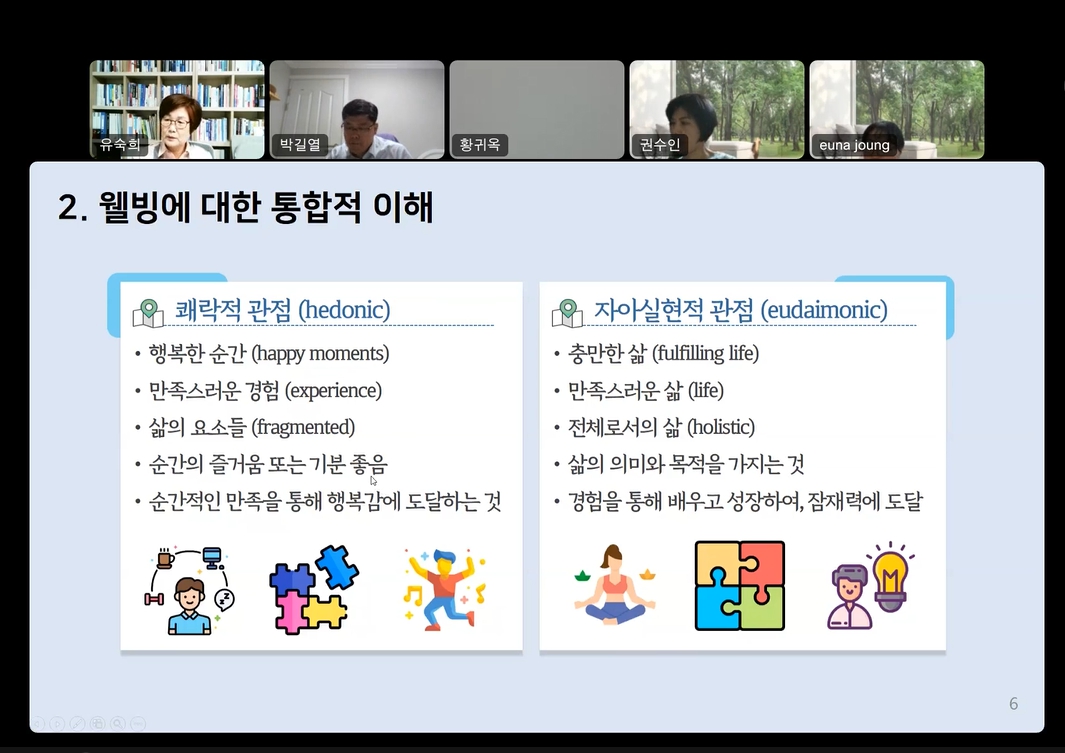 유숙희

박길열

황귀옥

권수인

euna joung

2. 웰빙에 대한 통합적 이해

쾌락적 관점 (hedonic)

• 행복한 순간 (happy moments)
• 만족스러운 경험 (experience)
• 삶의 요소들 (fragmented)
• 순간의 즐거움 또는 기분 좋음
• 순간적인 만족을 통해 행복감에 도달하는 것

자아실현적 관점 (eudaimonic)

• 충만한 삶 (fulfilling life)
• 만족스러운 삶 (life)
• 전체로서의 삶 (holistic)
• 삶의 의미와 목적을 가지는 것
• 경험을 통해 배우고 성장하여, 잠재력에 도달

6